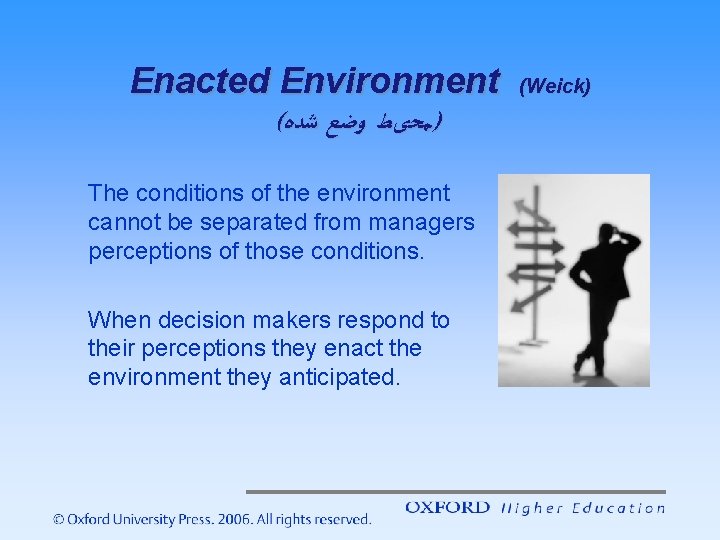 Enacted Environment (Weick)
(محیط وضع شده)

The conditions of the environment cannot be separated from managers perceptions of those conditions.

When decision makers respond to their perceptions they enact the environment they anticipated.

© Oxford University Press. 2006. All rights reserved.

OXFORD Higher Education